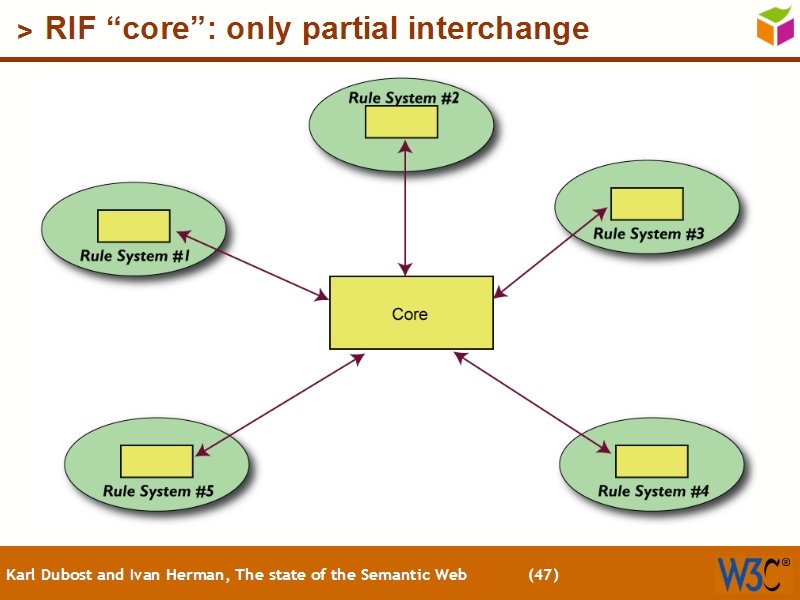 > RIF “core”: only partial interchange

Rule System #2

Rule System #1

Rule System #3

Core

Rule System #5

Rule System #4

Karl Dubost and Ivan Herman, The state of the Semantic Web (47)

W3C®